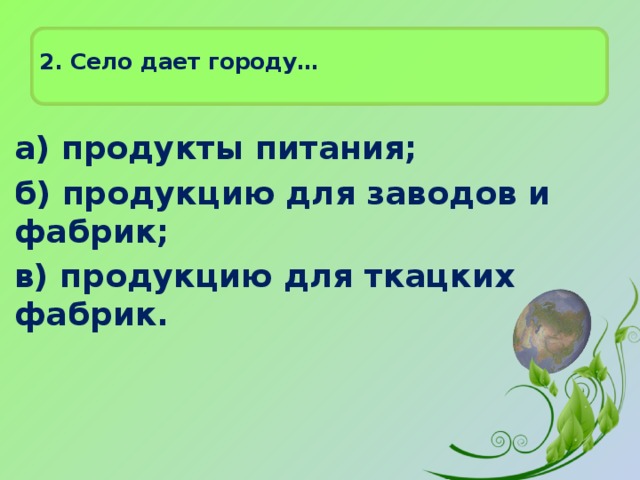 2. Село дает городу…

а) продукты питания;

б) продукцию для заводов и фабрик;

в) продукцию для ткацких фабрик.